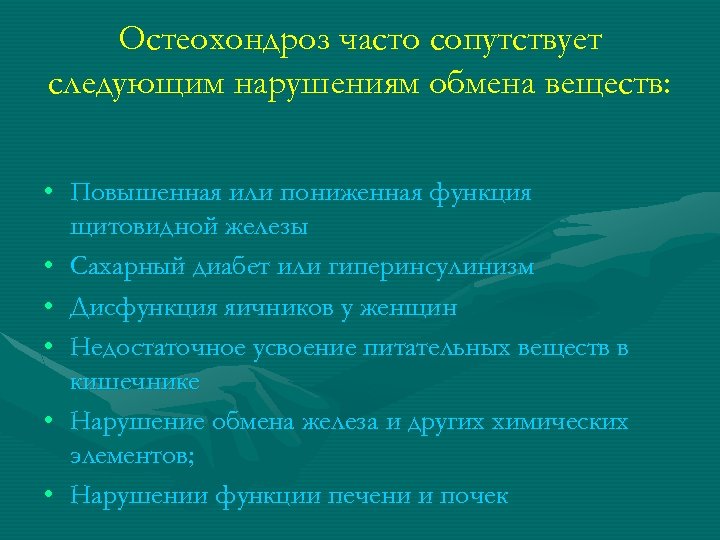 Остеохондроз часто сопутствует следующим нарушениям обмена веществ:

• Повышенная или пониженная функция щитовидной железы
• Сахарный диабет или гиперинсулинизм
• Дисфункция яичников у женщин
• Недостаточное усвоение питательных веществ в кишечнике
• Нарушение обмена железа и других химических элементов;
• Нарушении функции печени и почек